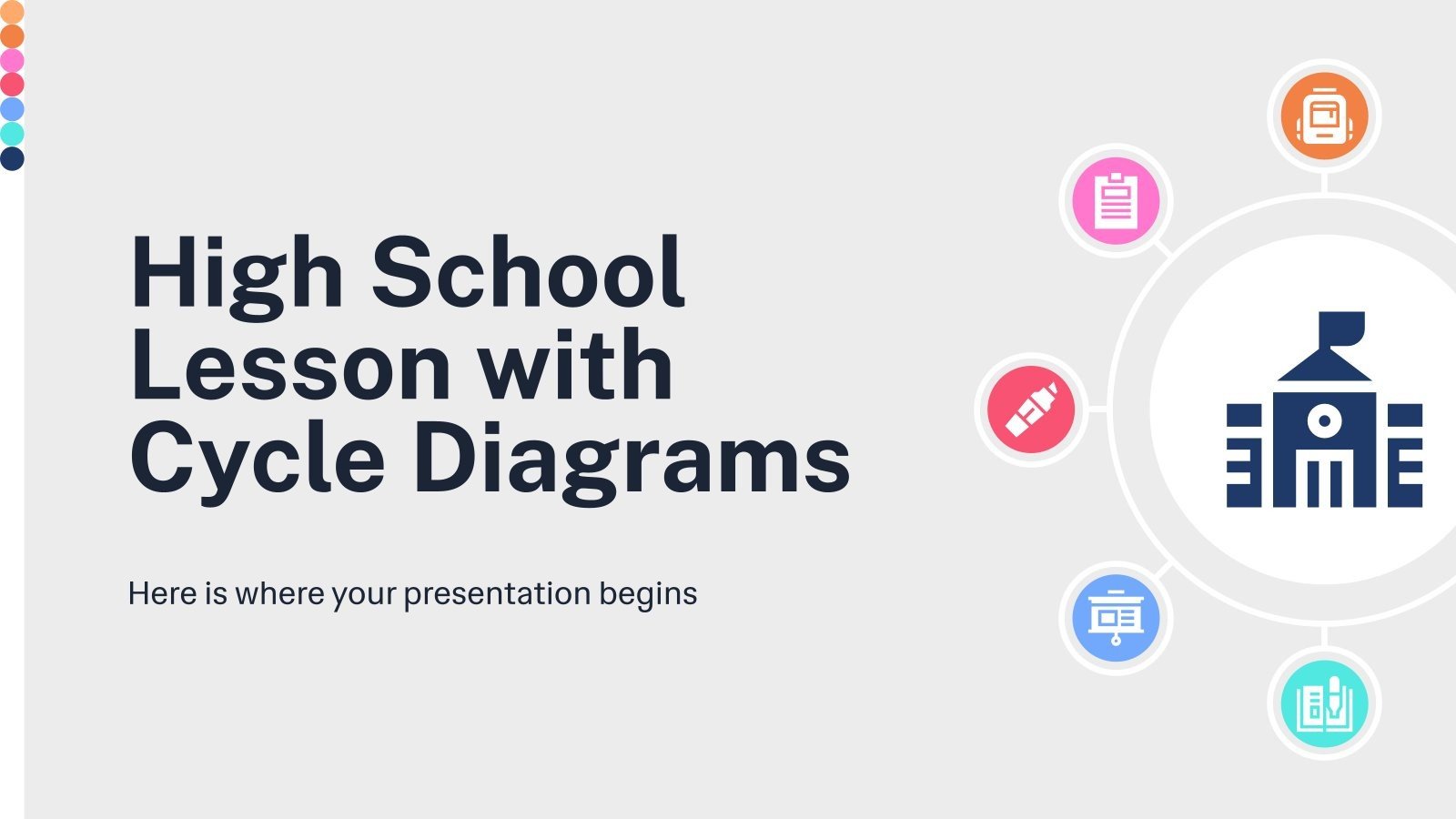 High School Lesson with Cycle Diagrams

Here is where your presentation begins